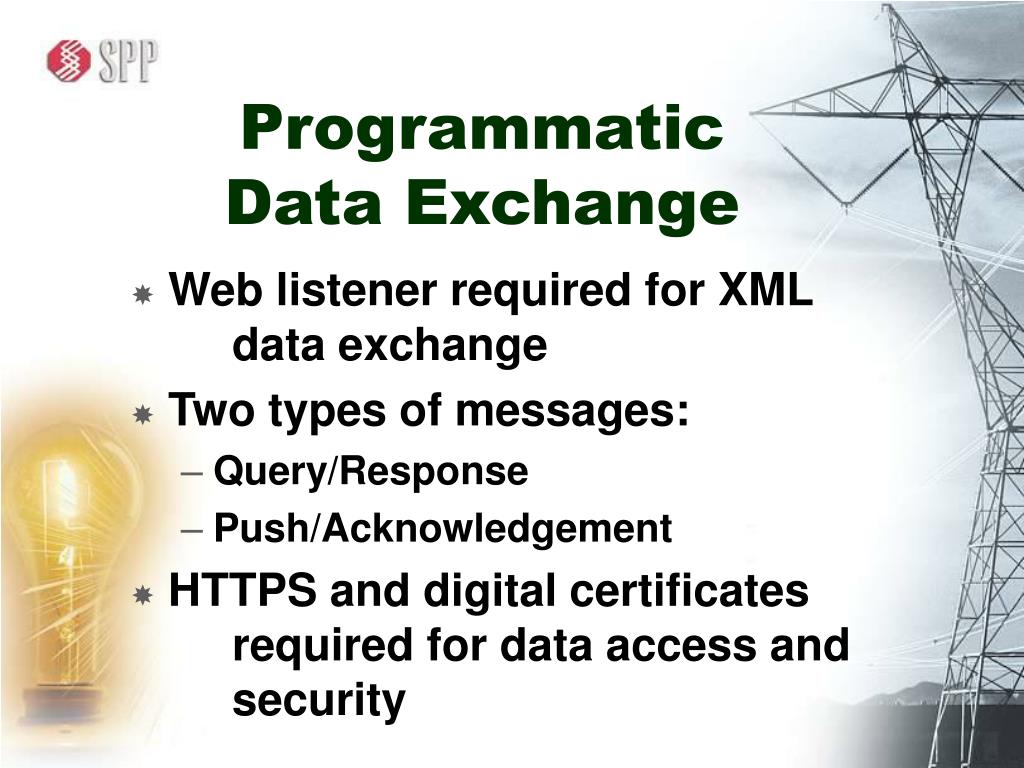 SPP

Programmatic Data Exchange

Web listener required for XML data exchange

Two types of messages:

– Query/Response

– Push/Acknowledgement

HTTPS and digital certificates required for data access and security